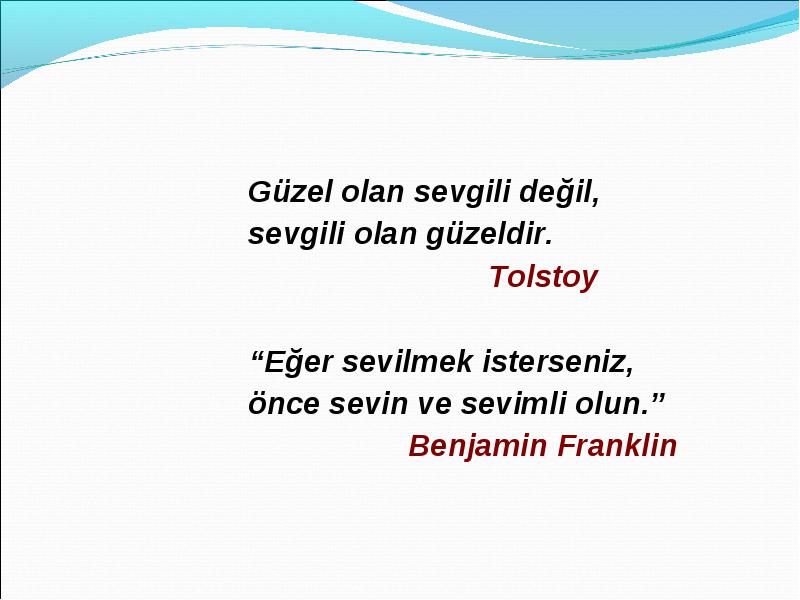 Güzel olan sevgili değil,
sevgili olan güzeldir.
Tolstoy

“Eğer sevilmek isterseniz,
önce sevin ve sevimli olun.”
Benjamin Franklin